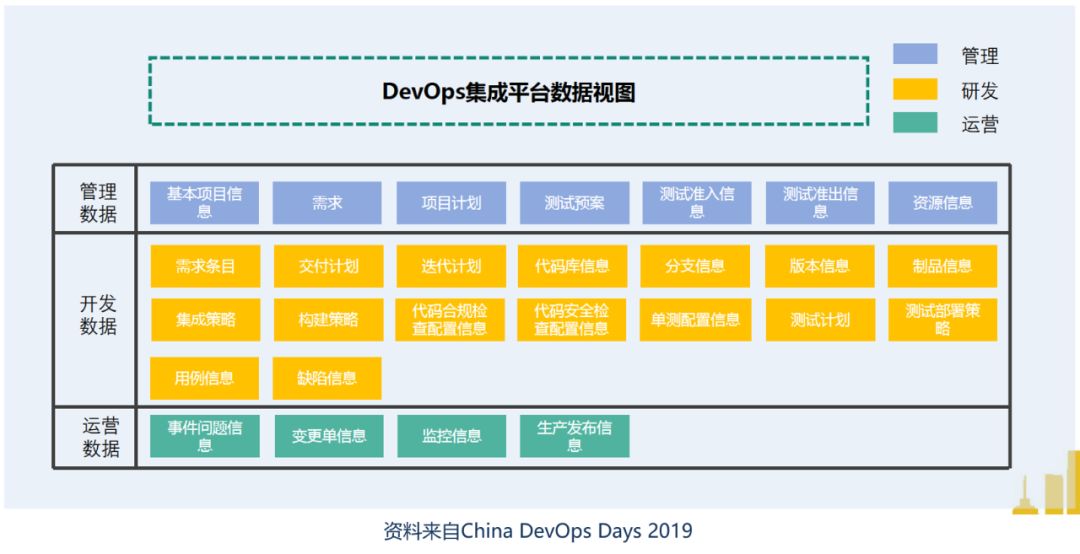 DevOps集成平台数据视图

管理
研发
运营

管理数据
基本项目信息
需求
项目计划
测试预案
测试准入信息
测试准出信息
资源信息

开发数据
需求条目
交付计划
迭代计划
代码库信息
分支信息
版本信息
制品信息
集成策略
构建策略
代码合规检查配置信息
代码安全检查配置信息
单测配置信息
测试计划
测试部署策略
用例信息
缺陷信息

运营数据
事件问题信息
变更单信息
监控信息
生产发布信息

资料来自China DevOps Days 2019